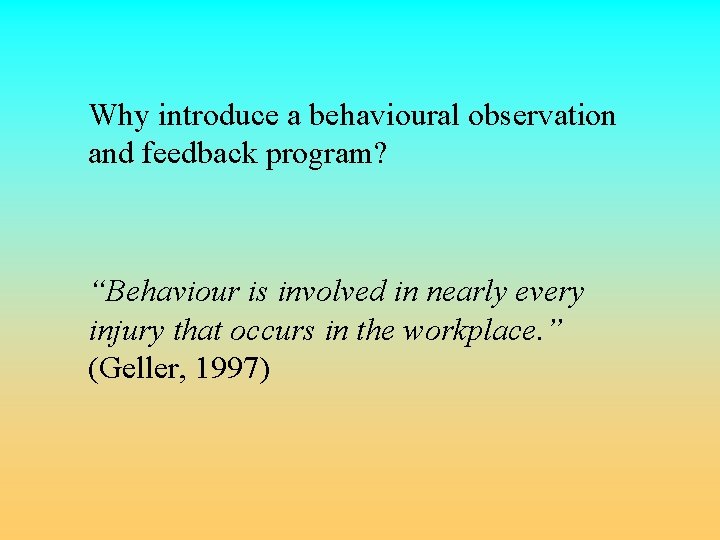 Why introduce a behavioural observation and feedback program?

“Behaviour is involved in nearly every injury that occurs in the workplace.” (Geller, 1997)